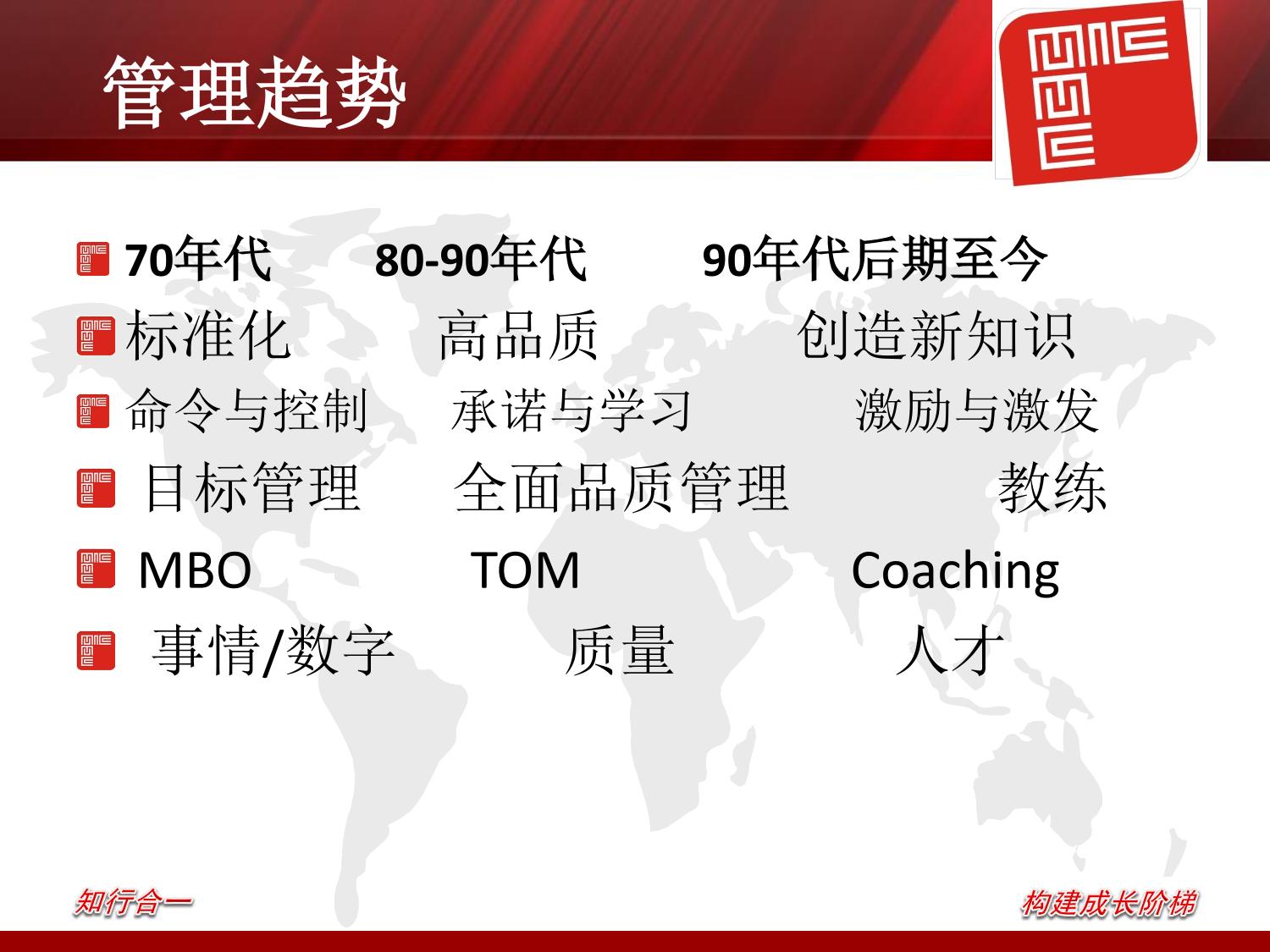 管理趋势

70年代 80-90年代 90年代后期至今

标准化 高品质 创造新知识

命令与控制 承诺与学习 激励与激发

目标管理 全面品质管理 教练

MBO TOM Coaching

事情/数字 质量 人才

知行合一

构建成长阶梯